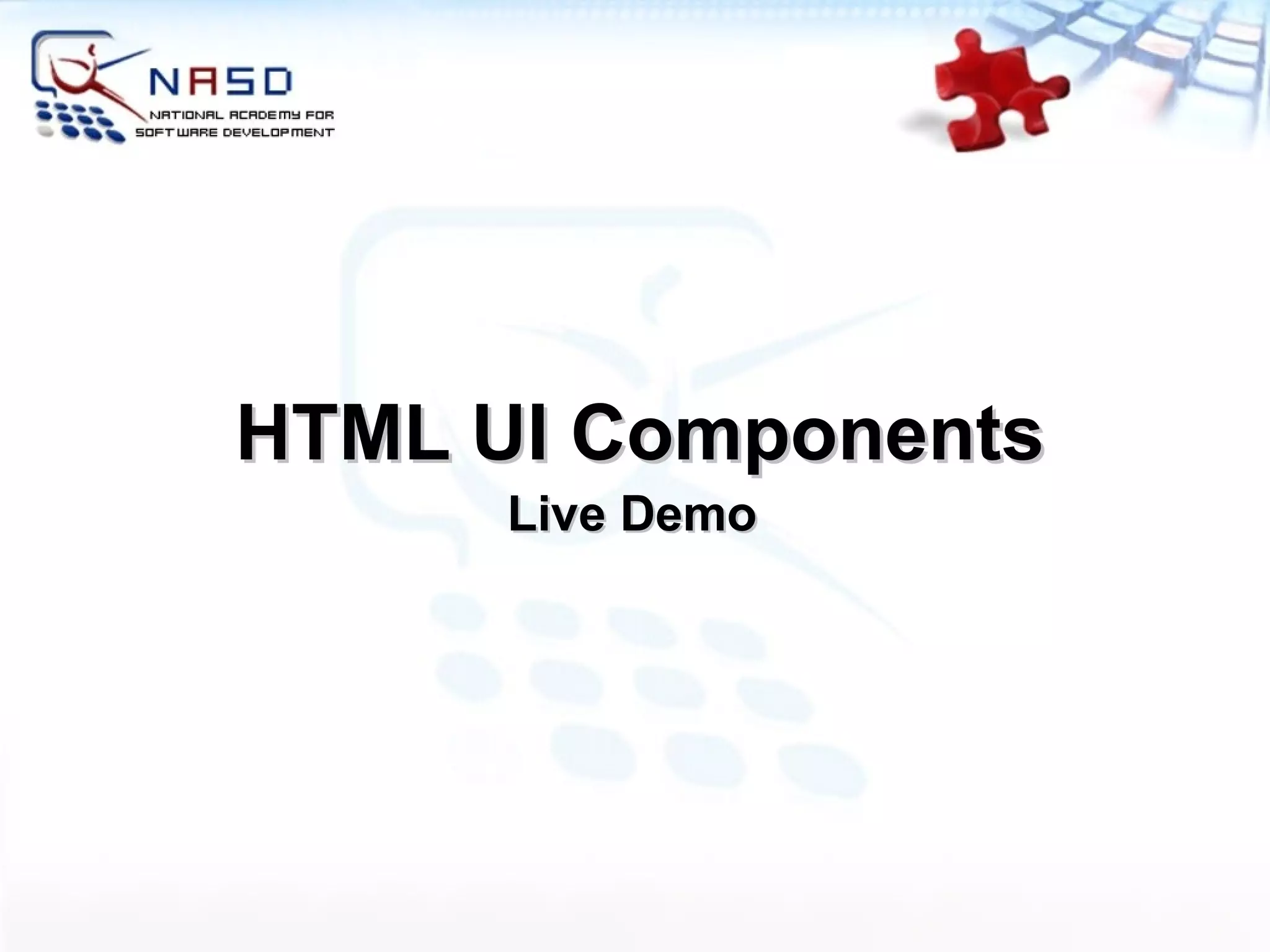 NASD
NATIONAL ACADEMY FOR SOFTWARE DEVELOPMENT

HTML UI Components

Live Demo